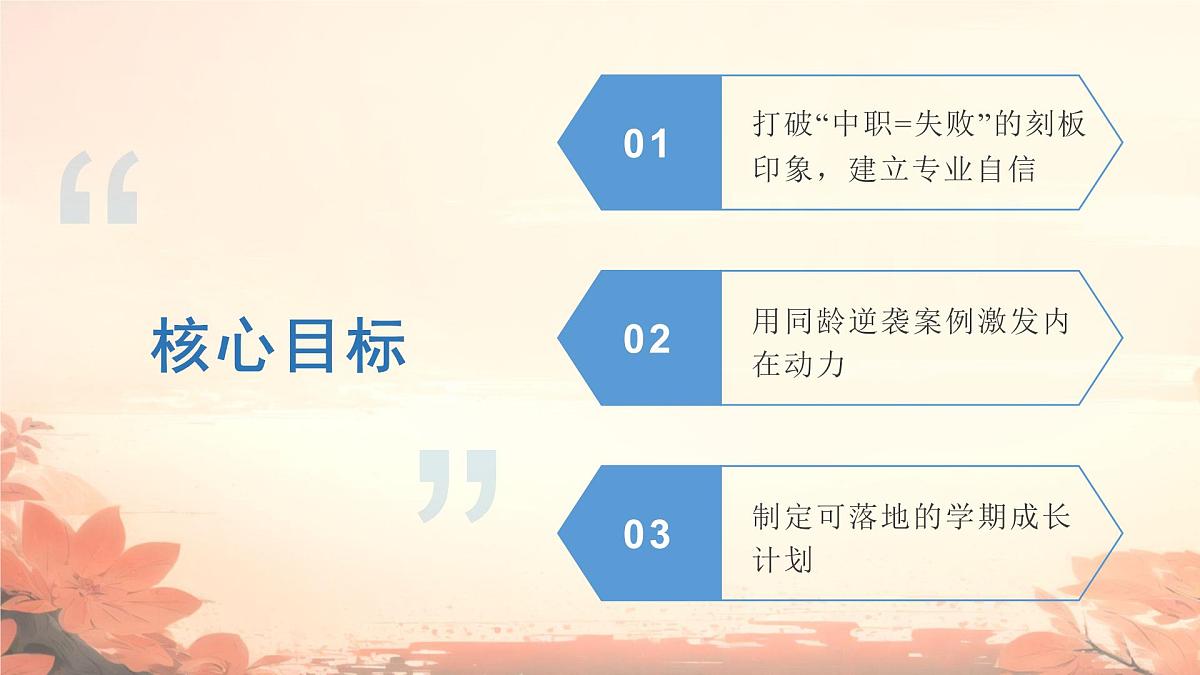 “

核心目标

”

01

打破“中职=失败”的刻板印象，建立专业自信

02

用同龄逆袭案例激发内在动力

03

制定可落地的学期成长计划